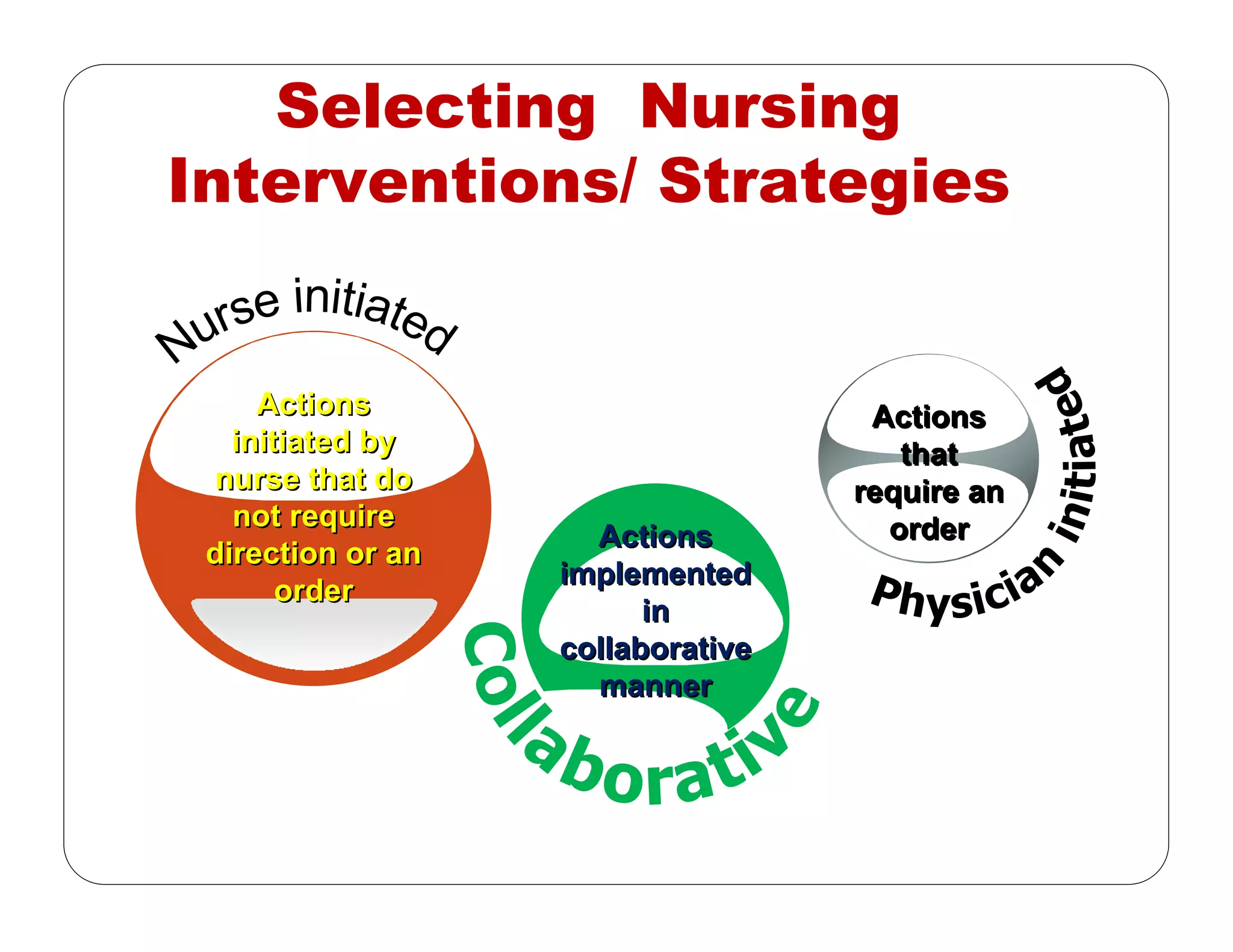 Selecting Nursing Interventions/ Strategies

Nurse initiated

Actions initiated by nurse that do not require direction or an order

Actions implemented in collaborative manner

Collaborative

Actions that require an order

Physician initiated